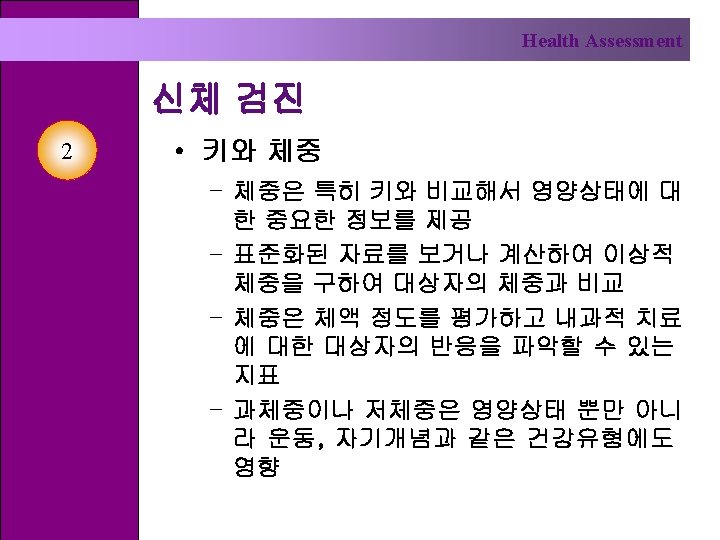 Health Assessment

신체 검진

2

• 키와 체중

– 체중은 특히 키와 비교해서 영양상태에 대한 중요한 정보를 제공

– 표준화된 자료를 보거나 계산하여 이상적 체중을 구하여 대상자의 체중과 비교

– 체중은 체액 정도를 평가하고 내과적 치료에 대한 대상자의 반응을 파악할 수 있는 지표

– 과체중이나 저체중은 영양상태 뿐만 아니라 운동, 자기개념과 같은 건강유형에도 영향